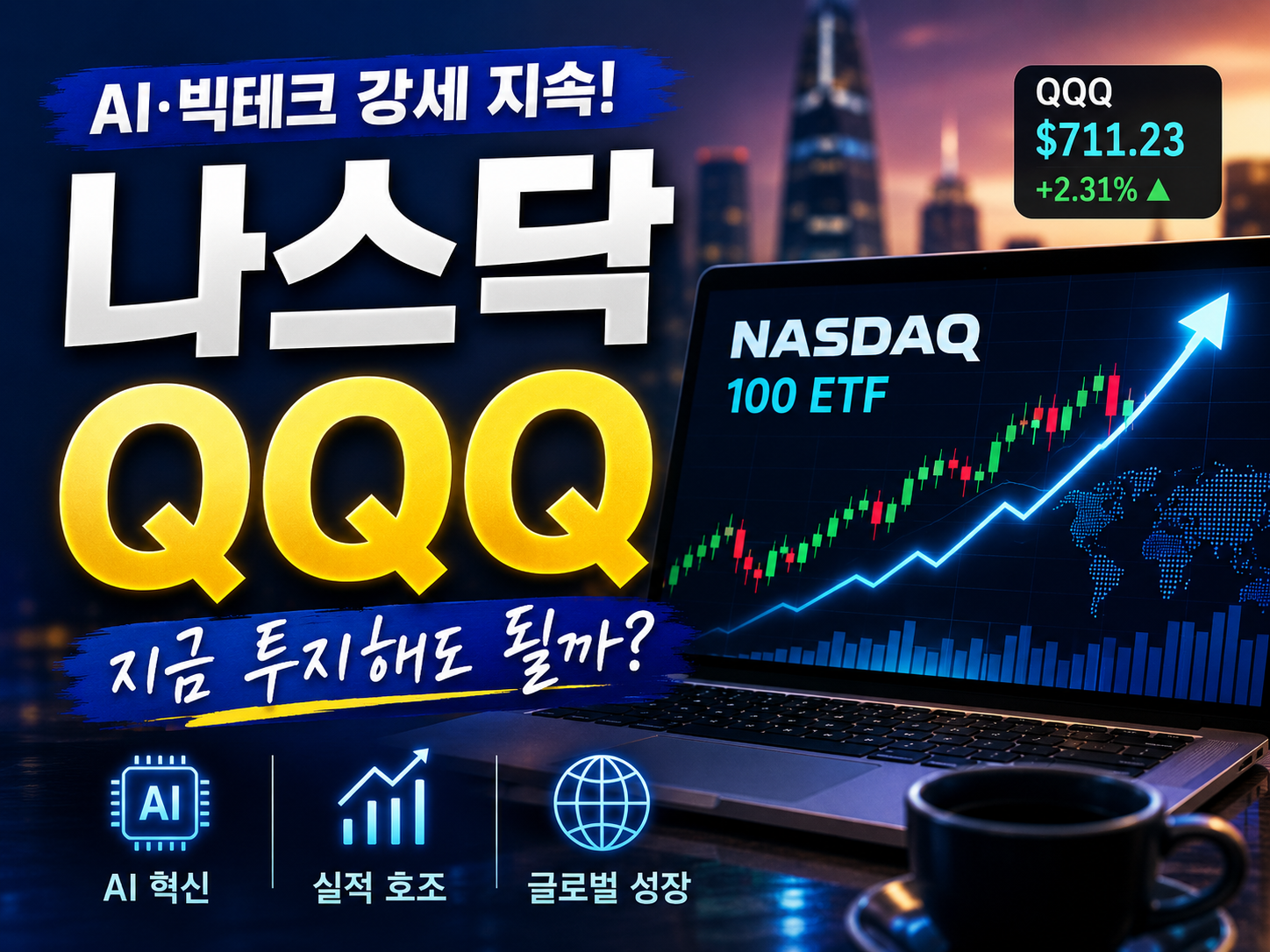 AI·빅테크 강세 지속!

나스닥

QQQ

지금 투자해도 될까?

QQQ
$711.23
+2.31% ▲

NASDAQ
100 ETF

AI

AI 혁신

실적 호조

글로벌 성장